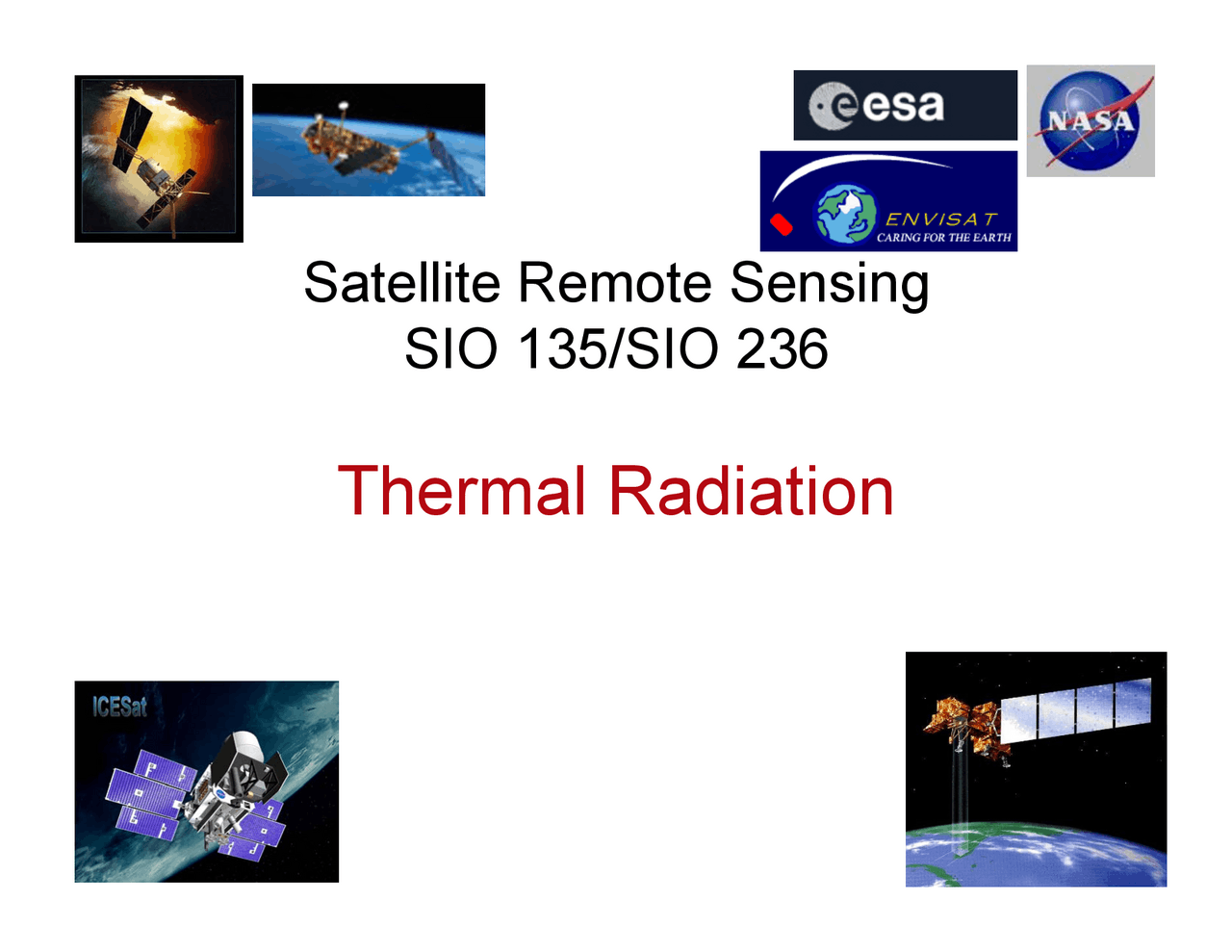 esa

NASA

ENVISAT
CARING FOR THE EARTH

Satellite Remote Sensing
SIO 135/SIO 236

Thermal Radiation

ICESat